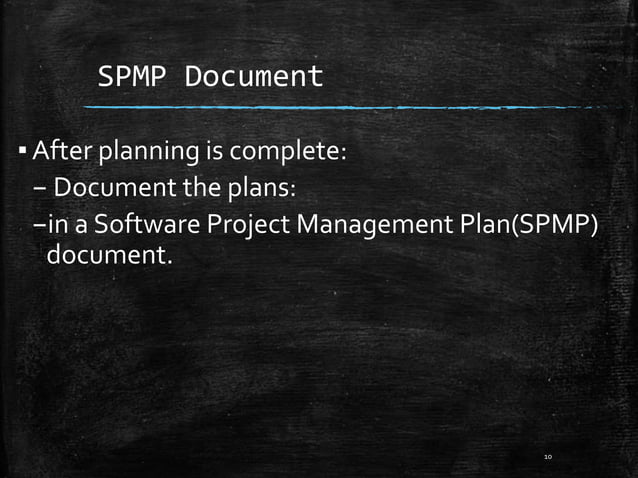 SPMP Document

▪ After planning is complete:
– Document the plans:
–in a Software Project Management Plan(SPMP) document.

10